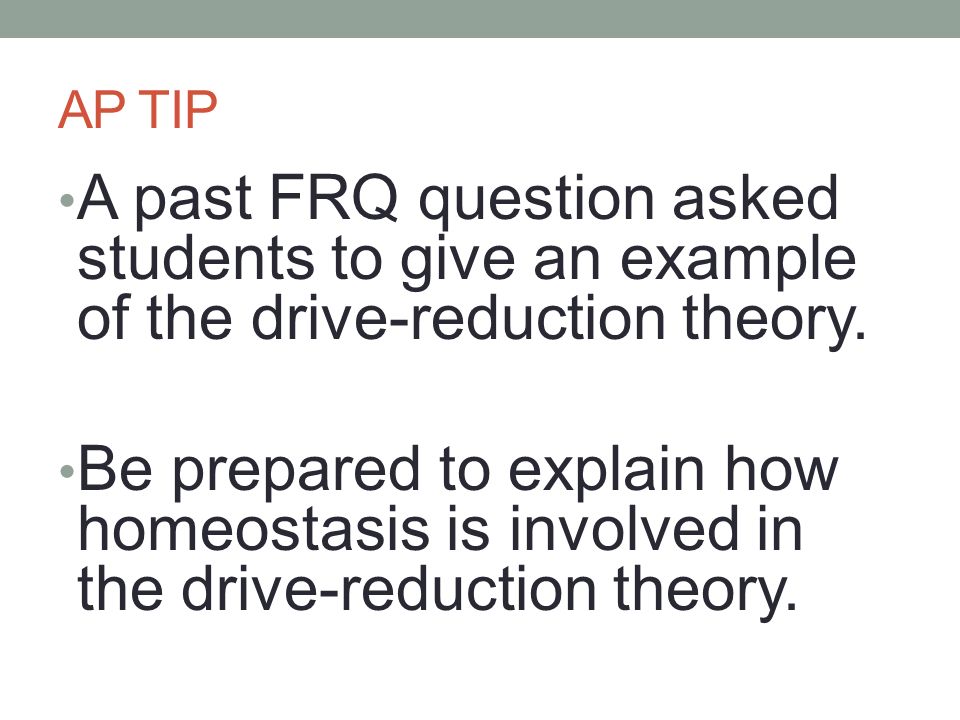 AP TIP

• A past FRQ question asked students to give an example of the drive-reduction theory.

• Be prepared to explain how homeostasis is involved in the drive-reduction theory.